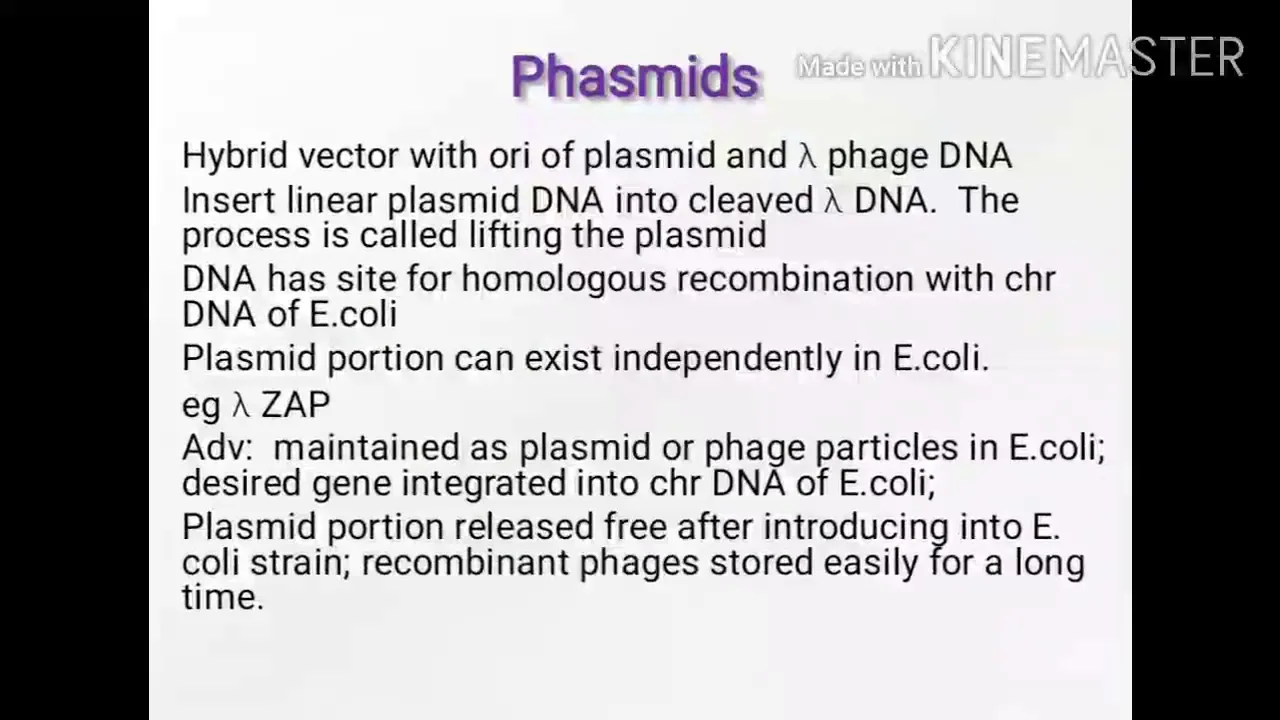 Phasmids

Made with KINEMASTER

Hybrid vector with ori of plasmid and λ phage DNA

Insert linear plasmid DNA into cleaved λ DNA. The process is called lifting the plasmid

DNA has site for homologous recombination with chr DNA of E.coli

Plasmid portion can exist independently in E.coli.

eg λ ZAP

Adv: maintained as plasmid or phage particles in E.coli; desired gene integrated into chr DNA of E.coli;

Plasmid portion released free after introducing into E. coli strain; recombinant phages stored easily for a long time.